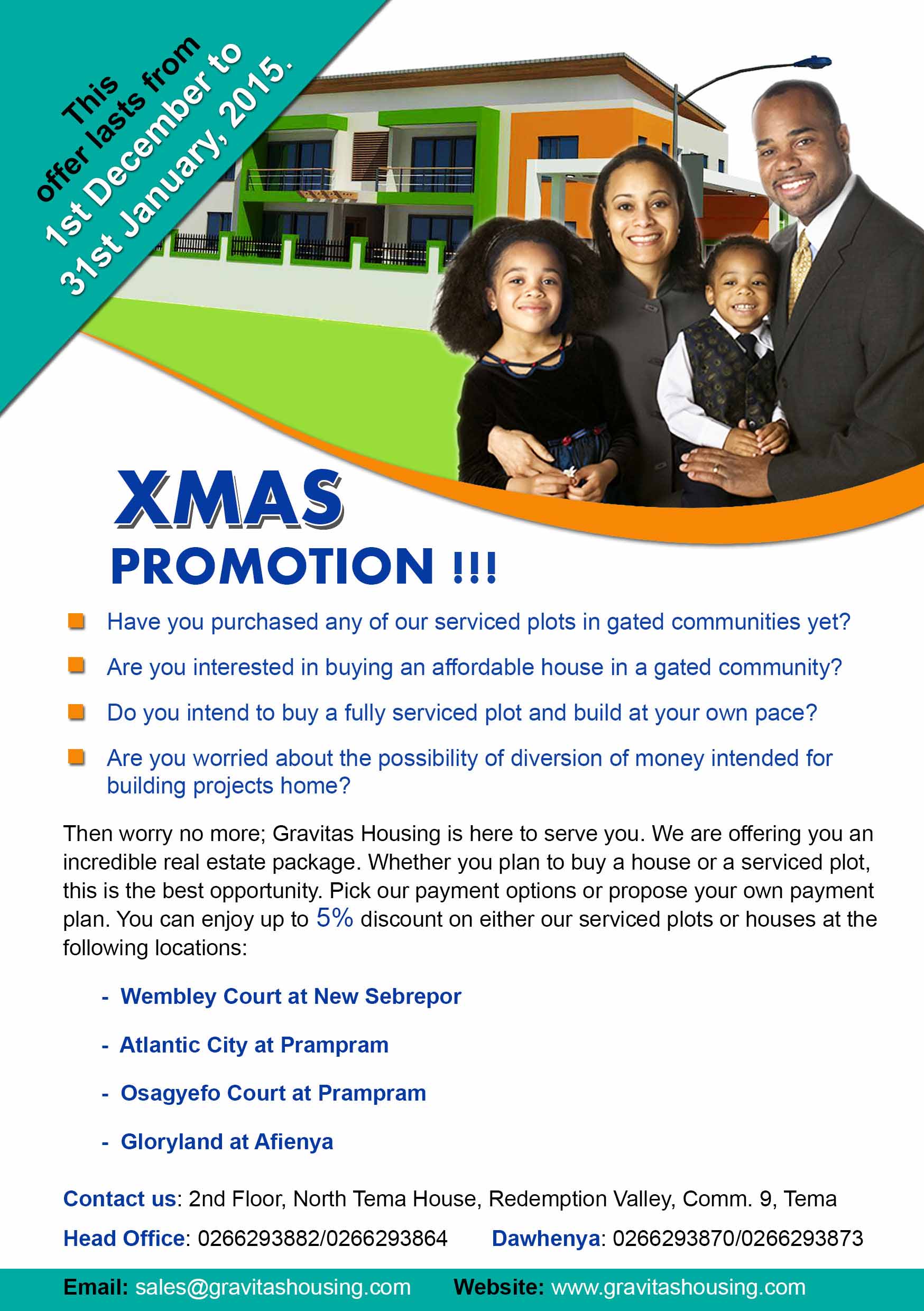 This offer lasts from 1st December to 31st January, 2015.

XMAS PROMOTION !!!

Have you purchased any of our serviced plots in gated communities yet?

Are you interested in buying an affordable house in a gated community?

Do you intend to buy a fully serviced plot and build at your own pace?

Are you worried about the possibility of diversion of money intended for building projects home?

Then worry no more; Gravitas Housing is here to serve you. We are offering you an incredible real estate package. Whether you plan to buy a house or a serviced plot, this is the best opportunity. Pick our payment options or propose your own payment plan. You can enjoy up to 5% discount on either our serviced plots or houses at the following locations:

- Wembley Court at New Sebrepor
- Atlantic City at Prampram
- Osagyefo Court at Prampram
- Gloryland at Afienya

Contact us: 2nd Floor, North Tema House, Redemption Valley, Comm. 9, Tema

Head Office: 0266293882/0266293864 Dawhenya: 0266293870/0266293873

Email: sales@gravitashousing.com Website: www.gravitashousing.com